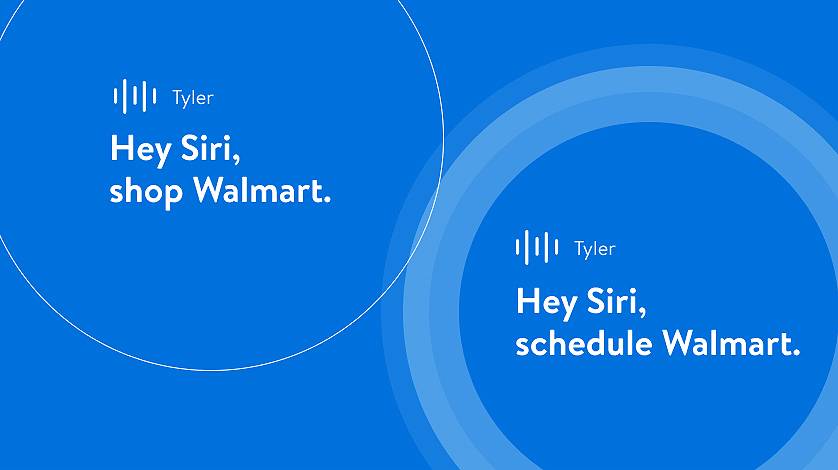 Tyler

Hey Siri, shop Walmart.

Tyler

Hey Siri, schedule Walmart.